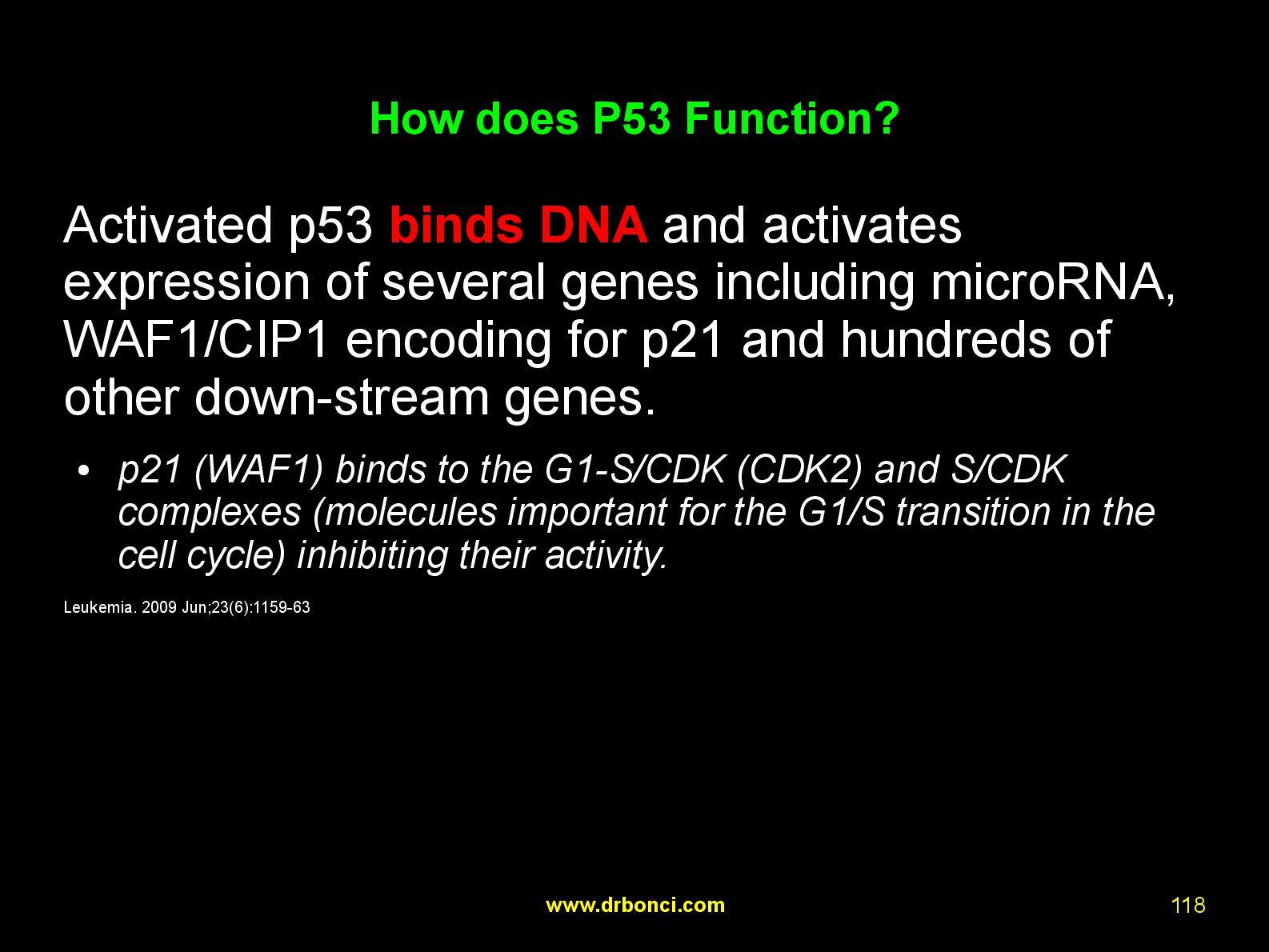 How does P53 Function?

Activated p53 binds DNA and activates expression of several genes including microRNA, WAF1/CIP1 encoding for p21 and hundreds of other down-stream genes.

• p21 (WAF1) binds to the G1-S/CDK (CDK2) and S/CDK complexes (molecules important for the G1/S transition in the cell cycle) inhibiting their activity.

Leukemia. 2009 Jun;23(6):1159-63

www.drbonci.com

118